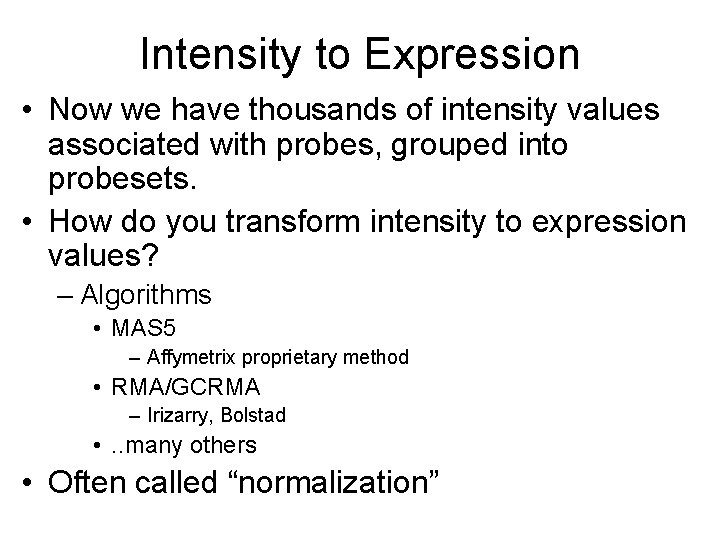 Intensity to Expression

• Now we have thousands of intensity values associated with probes, grouped into probesets.
• How do you transform intensity to expression values?
– Algorithms
• MAS5
– Affymetrix proprietary method
• RMA/GCRMA
– Irizarry, Bolstad
• ..many others
• Often called “normalization”